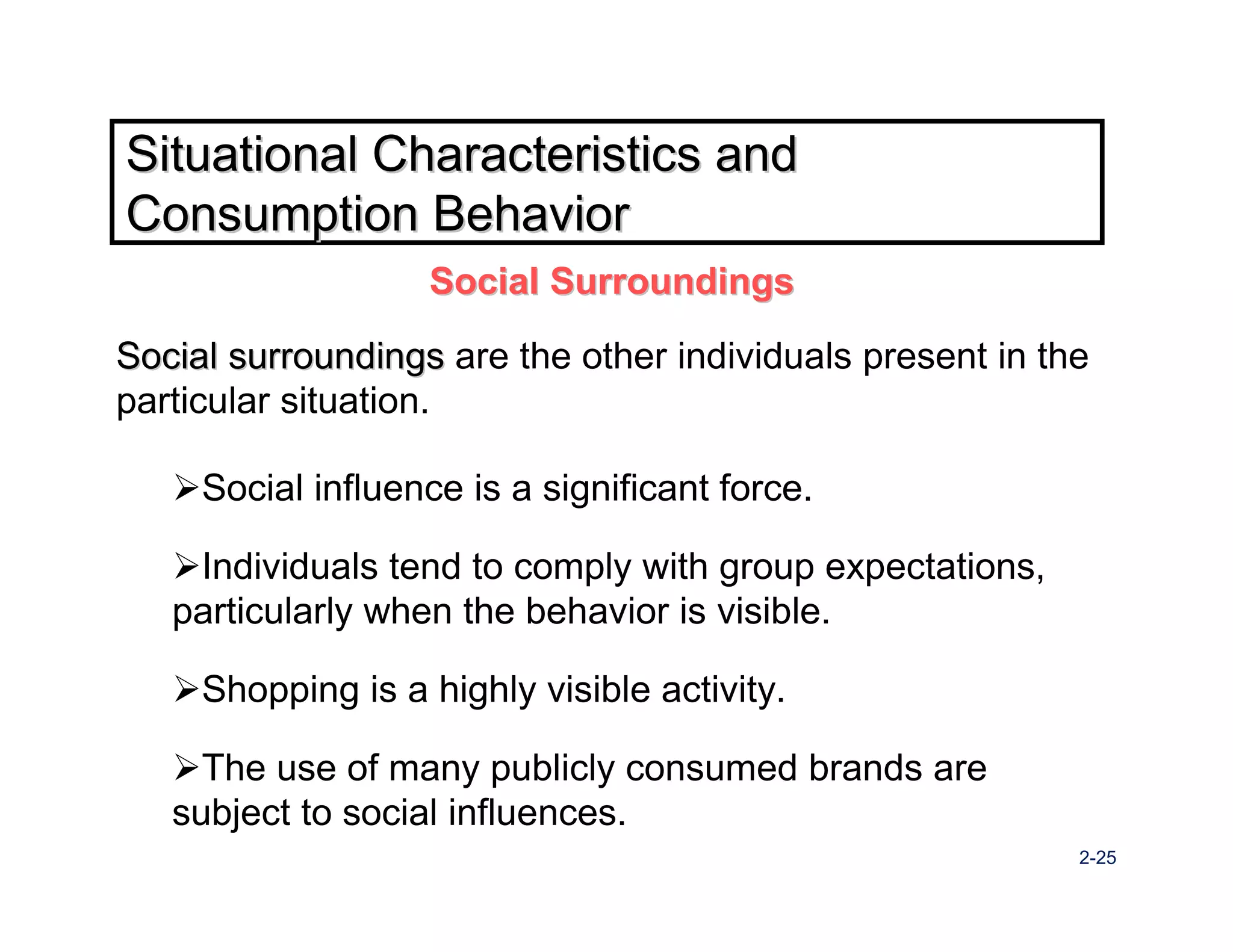 Situational Characteristics and Consumption Behavior

Social Surroundings

Social surroundings are the other individuals present in the particular situation.

➢Social influence is a significant force.

➢Individuals tend to comply with group expectations, particularly when the behavior is visible.

➢Shopping is a highly visible activity.

➢The use of many publicly consumed brands are subject to social influences.

2-25